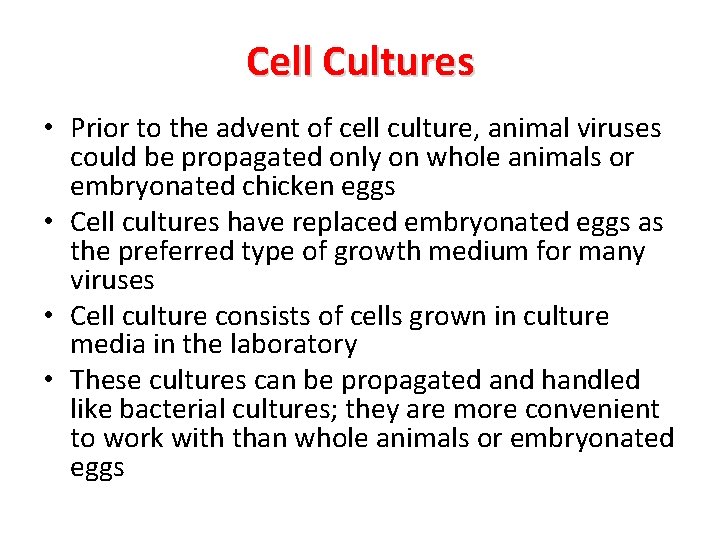 Cell Cultures

• Prior to the advent of cell culture, animal viruses could be propagated only on whole animals or embryonated chicken eggs
• Cell cultures have replaced embryonated eggs as the preferred type of growth medium for many viruses
• Cell culture consists of cells grown in culture media in the laboratory
• These cultures can be propagated and handled like bacterial cultures; they are more convenient to work with than whole animals or embryonated eggs